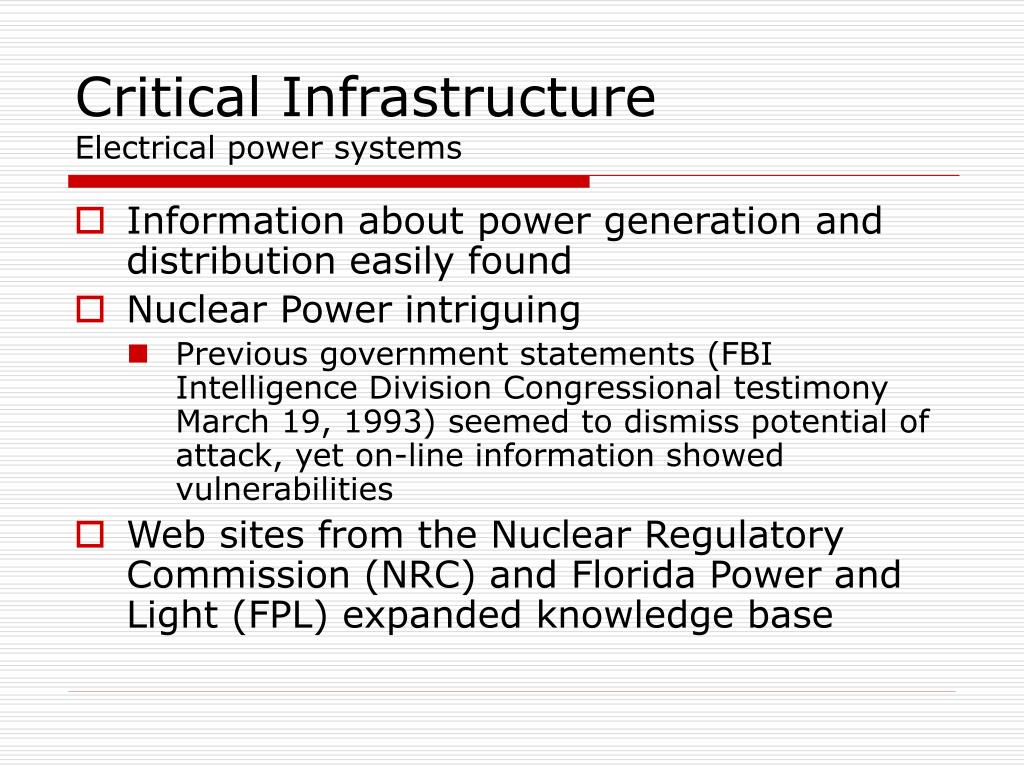 Critical Infrastructure
Electrical power systems

Information about power generation and distribution easily found

Nuclear Power intriguing

Previous government statements (FBI Intelligence Division Congressional testimony March 19, 1993) seemed to dismiss potential of attack, yet on-line information showed vulnerabilities

Web sites from the Nuclear Regulatory Commission (NRC) and Florida Power and Light (FPL) expanded knowledge base